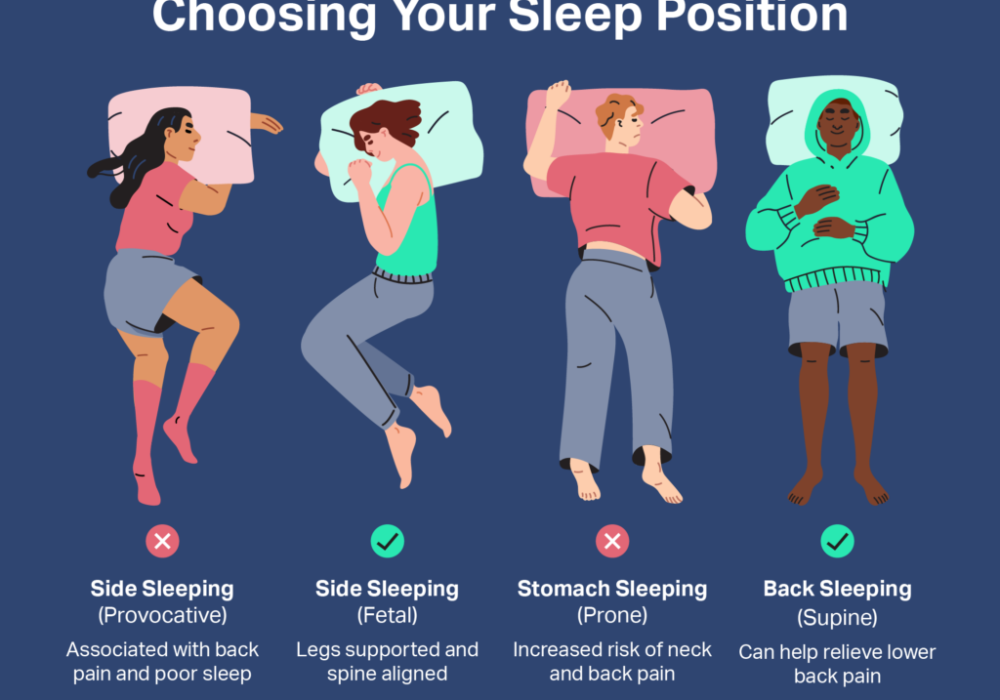 Choosing Your Sleep Position

Side Sleeping
(Provocative)
Associated with back pain and poor sleep

Side Sleeping
(Fetal)
Legs supported and spine aligned

Stomach Sleeping
(Prone)
Increased risk of neck and back pain

Back Sleeping
(Supine)
Can help relieve lower back pain